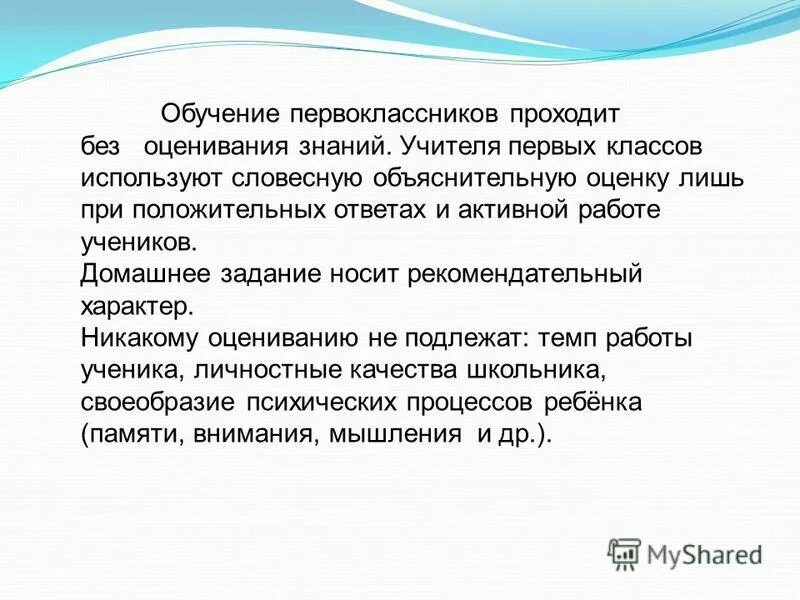 Обучение первоклассников проходит без оценивания знаний. Учителя первых классов используют словесную объяснительную оценку лишь при положительных ответах и активной работе учеников.
Домашнее задание носит рекомендательный характер.
Никакому оцениванию не подлежат: темп работы ученика, личностные качества школьника, своеобразие психических процессов ребёнка (памяти, внимания, мышления и др.).

MyShared